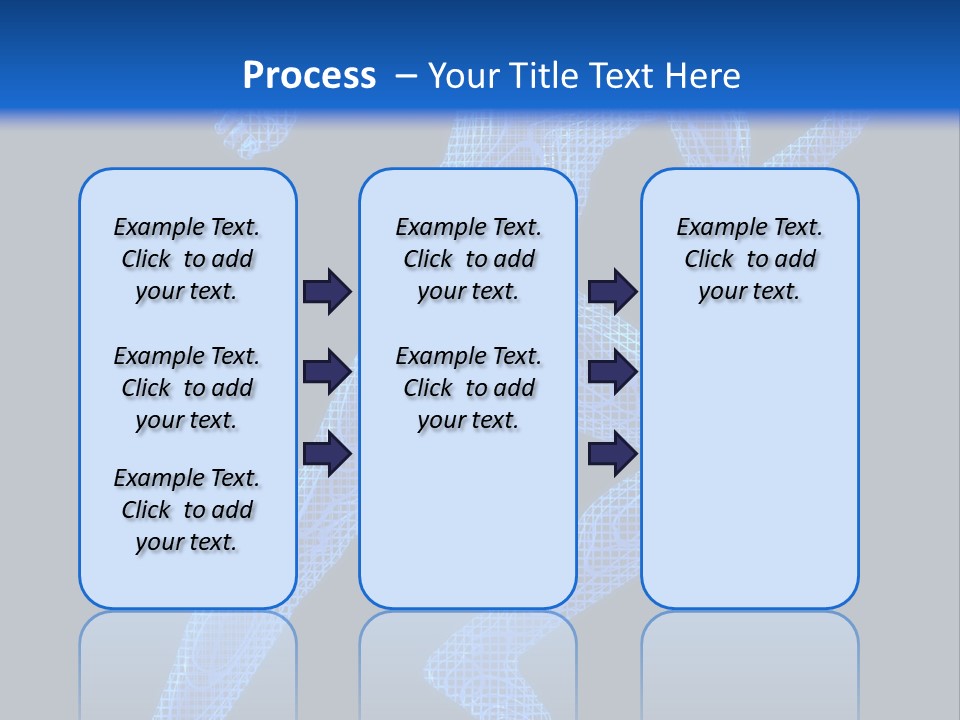 Process – Your Title Text Here

Example Text. Click to add your text.

Example Text. Click to add your text.

Example Text. Click to add your text.

Example Text. Click to add your text.

Example Text. Click to add your text.

Example Text. Click to add your text.